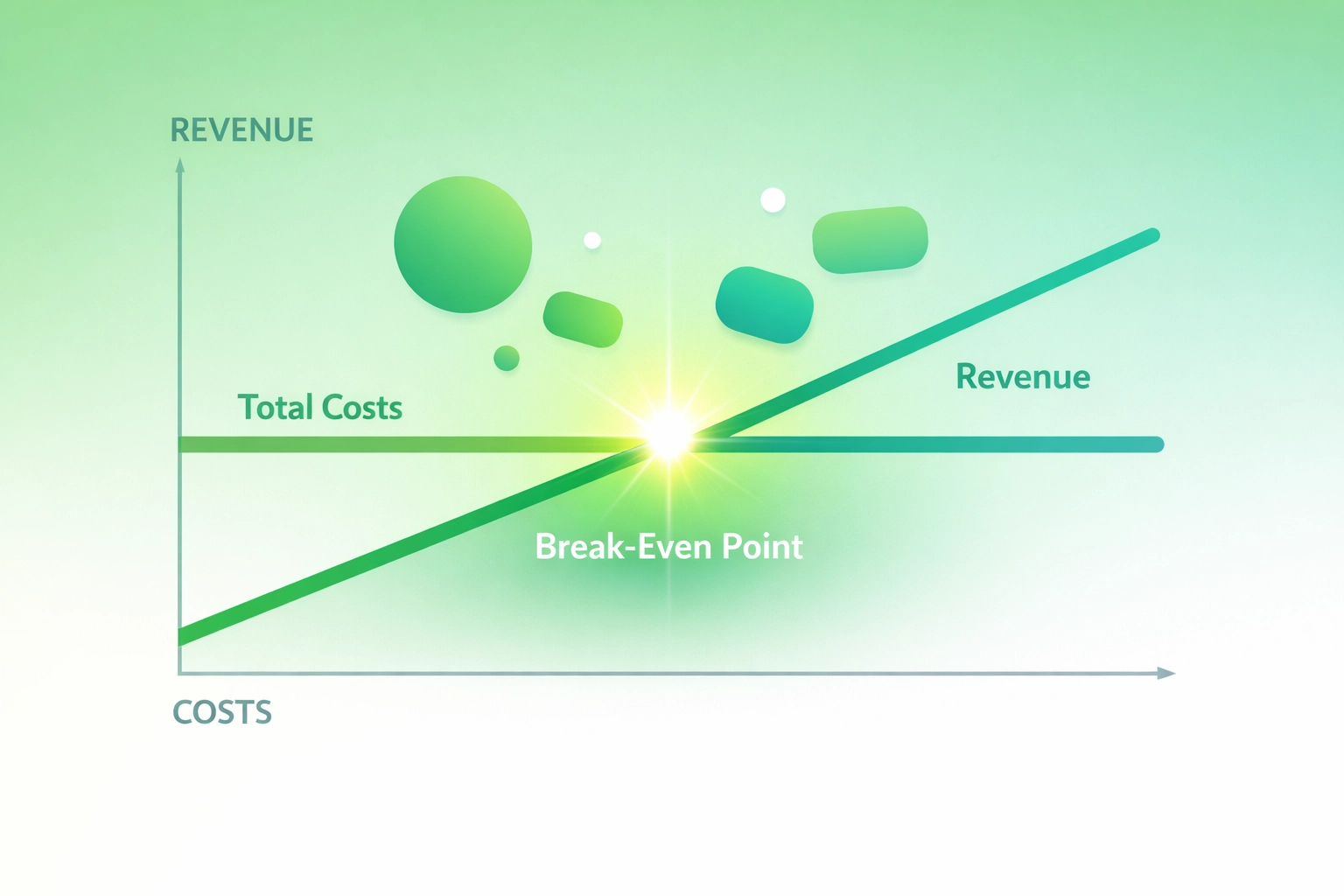 REVENUE

Total Costs

Revenue

Break-Even Point

COSTS